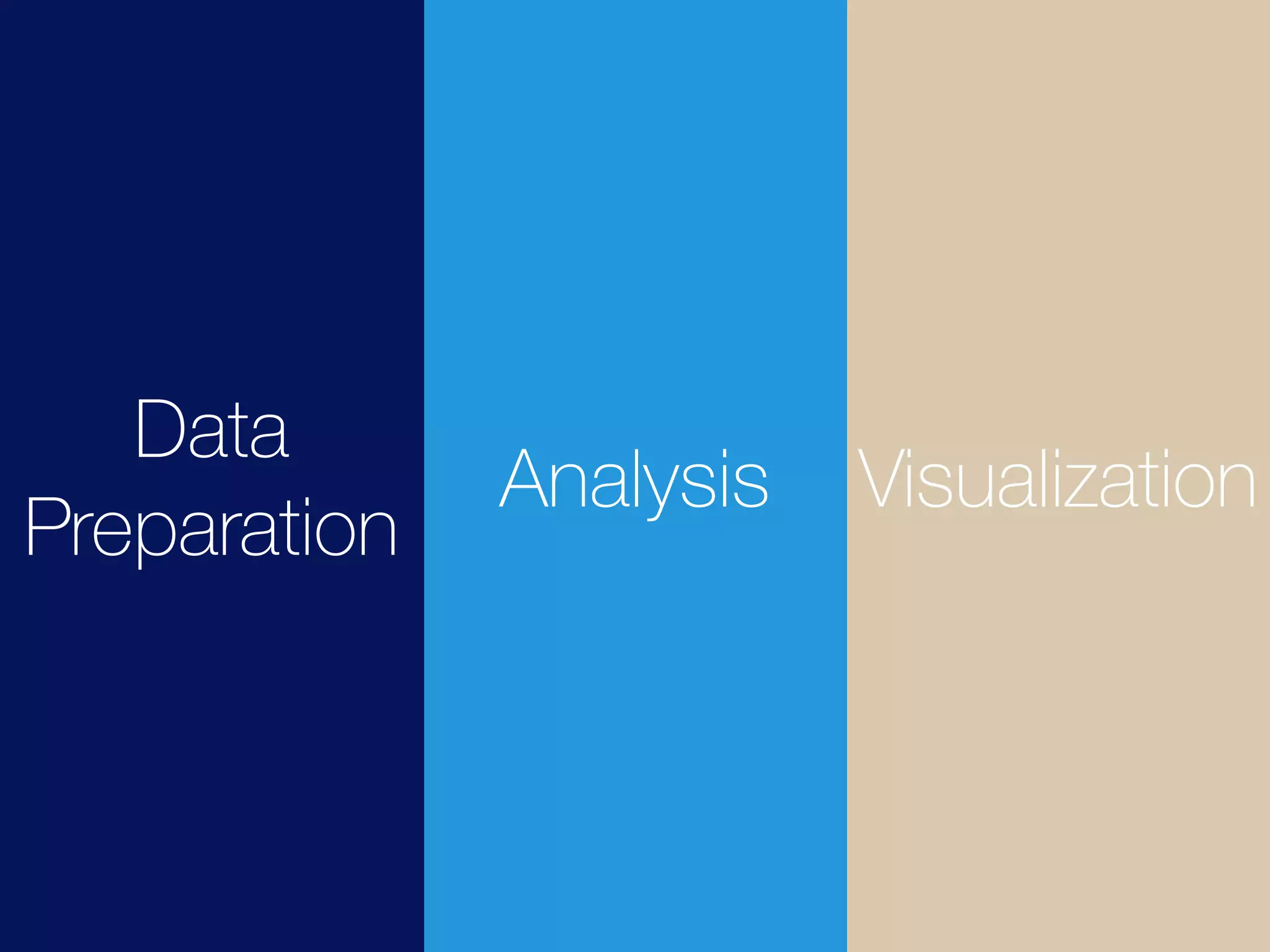 Data Preparation

Analysis

Visualization